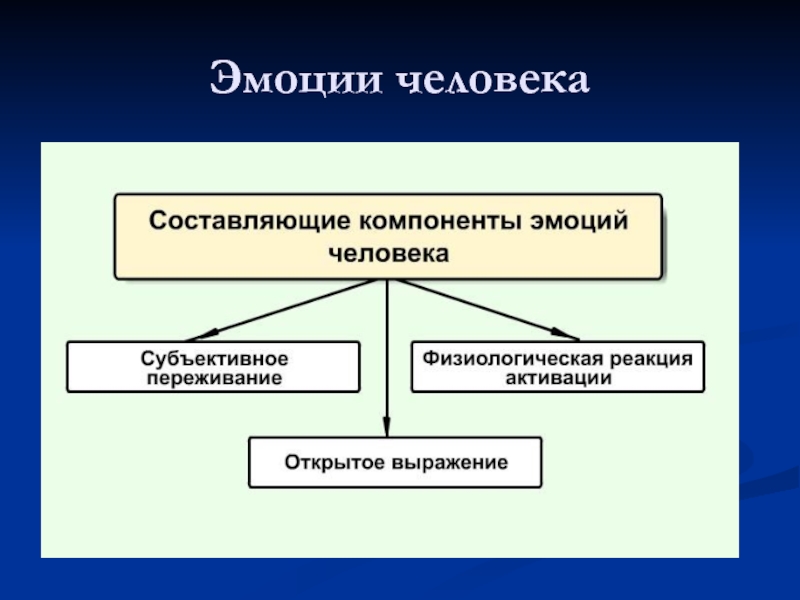 Эмоции человека

Составляющие компоненты эмоций человека

Субъективное переживание

Физиологическая реакция активации

Открытое выражение